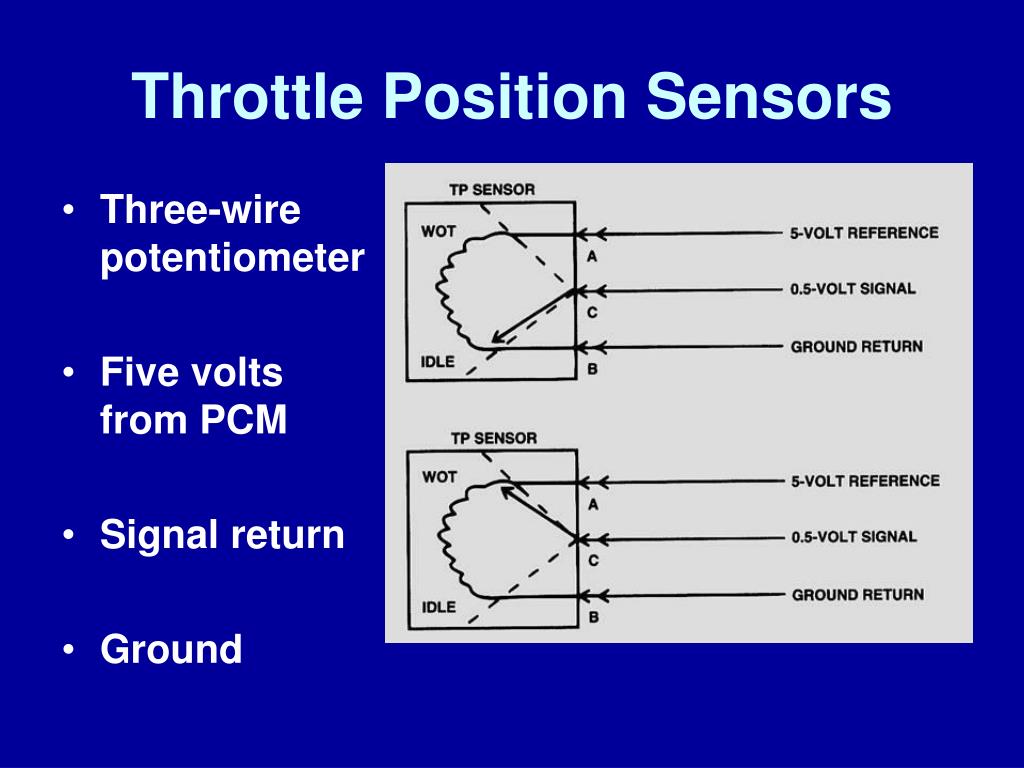 Throttle Position Sensors

• Three-wire potentiometer

• Five volts from PCM

• Signal return

• Ground

TP SENSOR
WOT
IDLE
A
C
B
5-VOLT REFERENCE
0.5-VOLT SIGNAL
GROUND RETURN

TP SENSOR
WOT
IDLE
A
C
B
5-VOLT REFERENCE
0.5-VOLT SIGNAL
GROUND RETURN